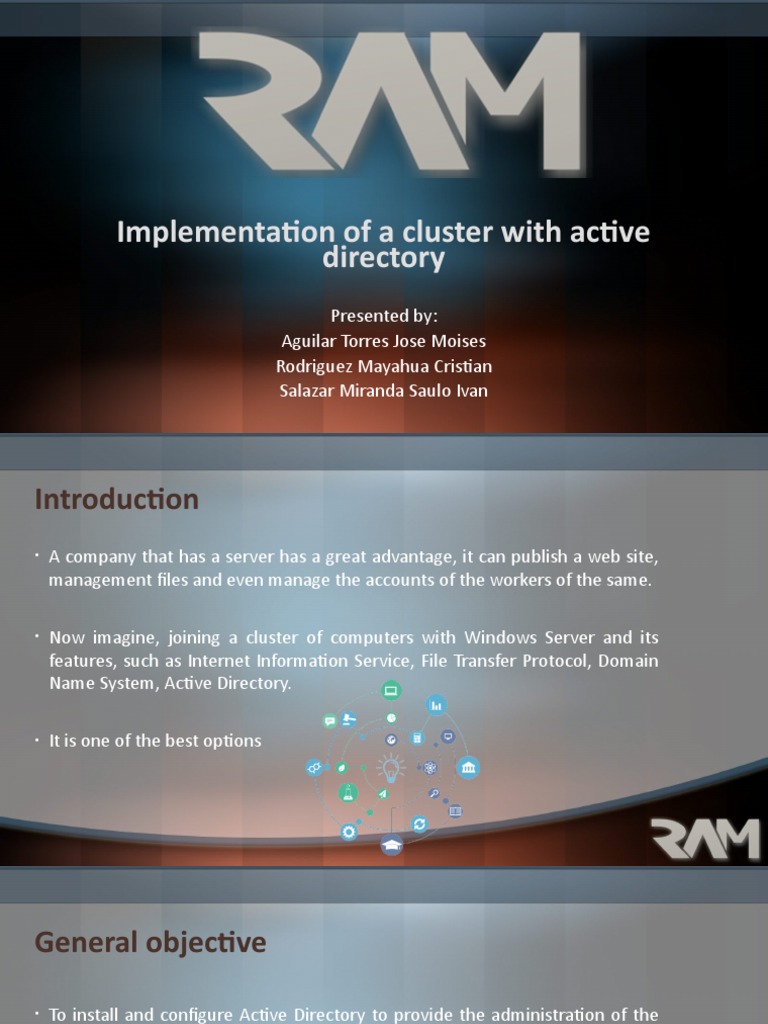 RAM

Implementation of a cluster with active directory

Presented by:
Aguilar Torres Jose Moises
Rodriguez Mayahua Cristian
Salazar Miranda Saulo Ivan

Introduction

• A company that has a server has a great advantage, it can publish a web site, management files and even manage the accounts of the workers of the same.

• Now imagine, joining a cluster of computers with Windows Server and its features, such as Internet Information Service, File Transfer Protocol, Domain Name System, Active Directory.

• It is one of the best options

RAM

General objective

• To install and configure Active Directory to provide the administration of the